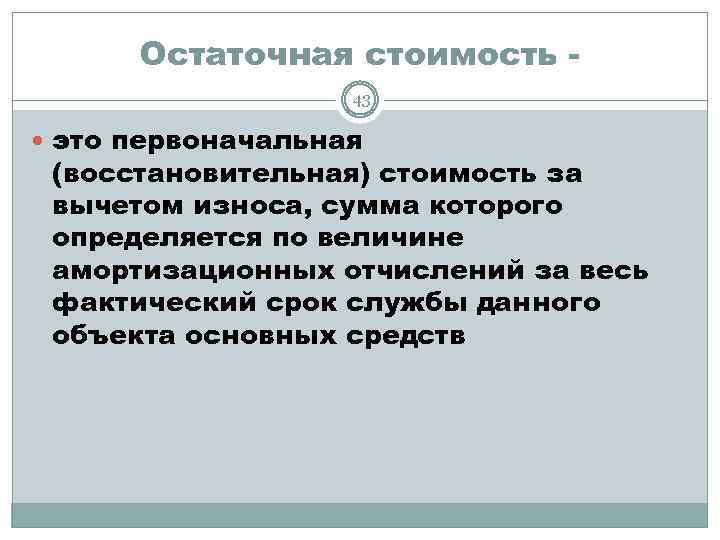 Остаточная стоимость -

43

это первоначальная (восстановительная) стоимость за вычетом износа, сумма которого определяется по величине амортизационных отчислений за весь фактический срок службы данного объекта основных средств